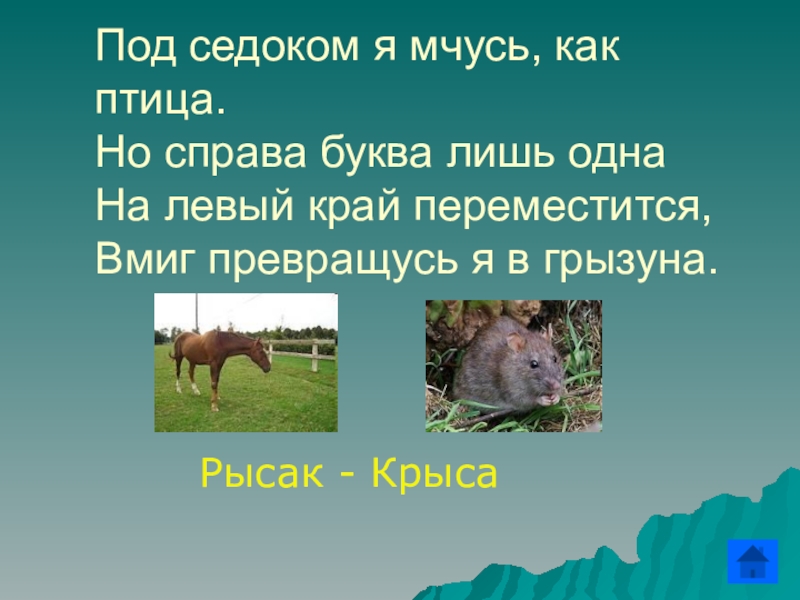 Под седоком я мчусь, как птица.
Но справа буква лишь одна
На левый край переместится,
Вмиг превращусь я в грызуна.

Рысак - Крыса